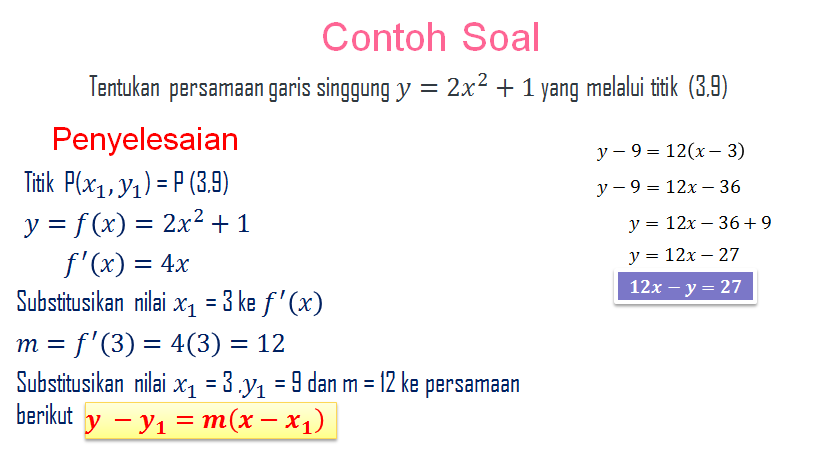 Contoh Soal

Tentukan persamaan garis singgung $y = 2x^2 + 1$ yang melalui titik (3,9)

Penyelesaian

Titik P$(x_1, y_1)$ = P (3,9)

$y = f(x) = 2x^2 + 1$

$f'(x) = 4x$

Substitusikan nilai $x_1$ = 3 ke $f'(x)$

$m = f'(3) = 4(3) = 12$

Substitusikan nilai $x_1$ = 3 ,$y_1$ = 9 dan m = 12 ke persamaan berikut $y - y_1 = m(x - x_1)$

$y - 9 = 12(x - 3)$

$y - 9 = 12x - 36$

$y = 12x - 36 + 9$

$y = 12x - 27$

$12x - y = 27$